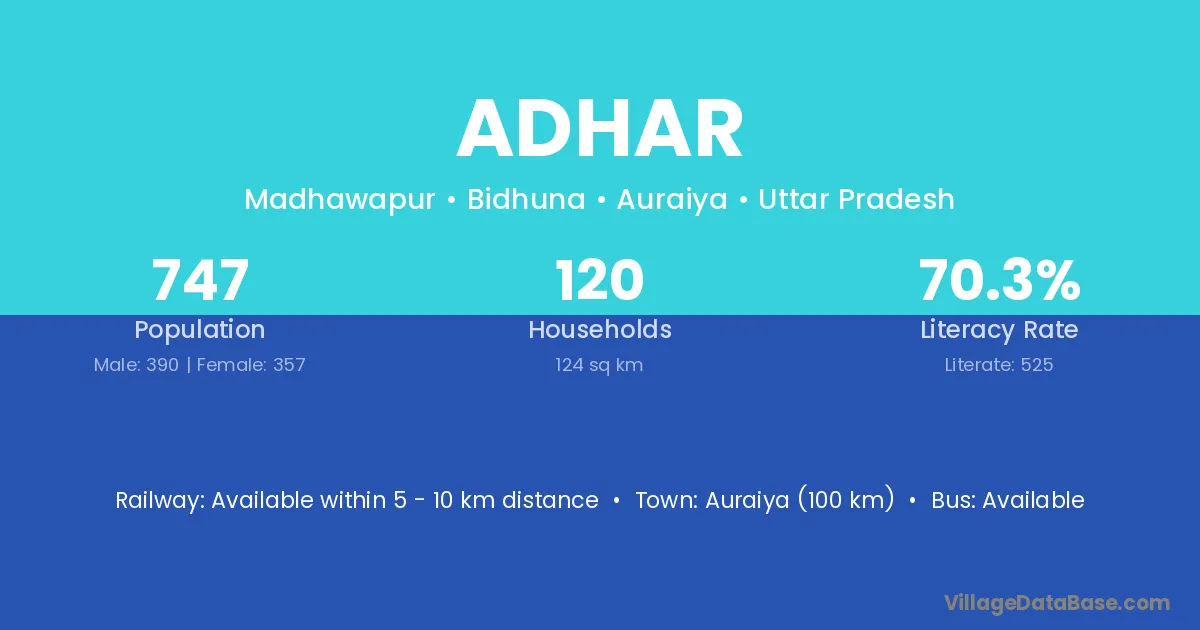 ADHAR

Madhawapur • Bidhuna • Auraiya • Uttar Pradesh

747
Population
Male: 390 | Female: 357

120
Households
124 sq km

70.3%
Literacy Rate
Literate: 525

Railway: Available within 5 - 10 km distance • Town: Auraiya (100 km) • Bus: Available

VillageDataBase.com